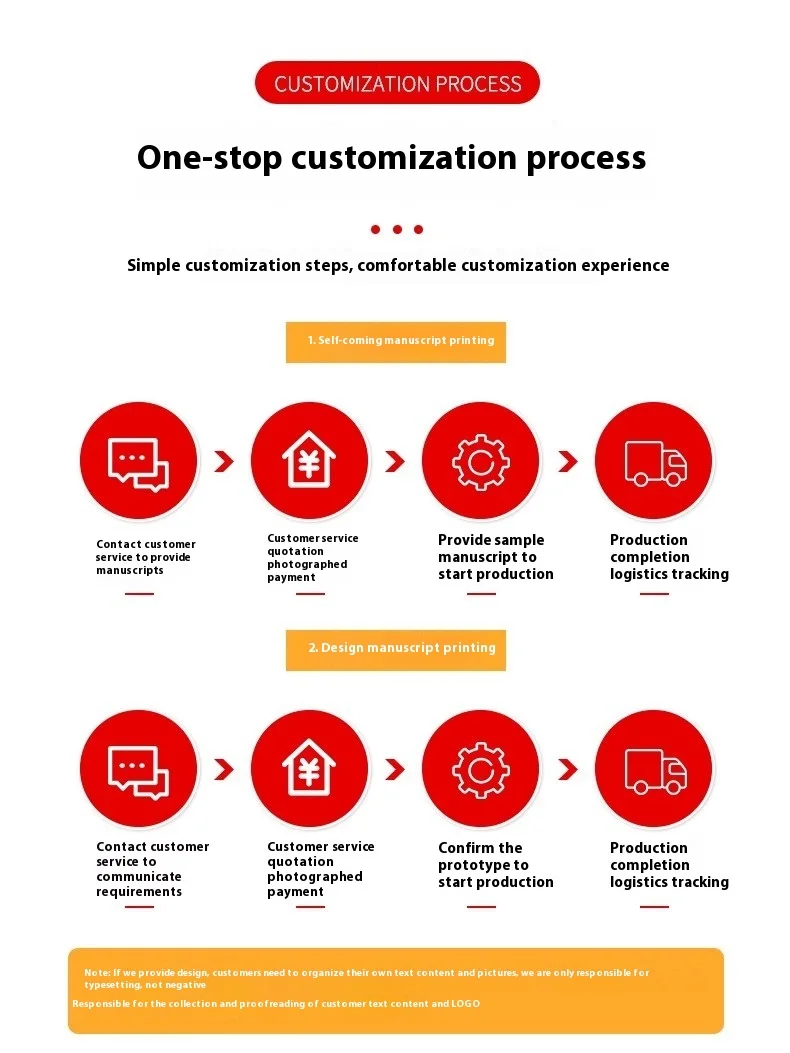 CUSTOMIZATION PROCESS

One-stop customization process

Simple customization steps, comfortable customization experience

1. Self-coming manuscript printing

Contact customer service to provide manuscripts

Customer service quotation photographed payment

Provide sample manuscript to start production

Production completion logistics tracking

2. Design manuscript printing

Contact customer service to communicate requirements

Customer service quotation photographed payment

Confirm the prototype to start production

Production completion logistics tracking

Note: If we provide design, customers need to organize their own text content and pictures, we are only responsible for typesetting, not negative

Responsible for the collection and proofreading of customer text content and LOGO